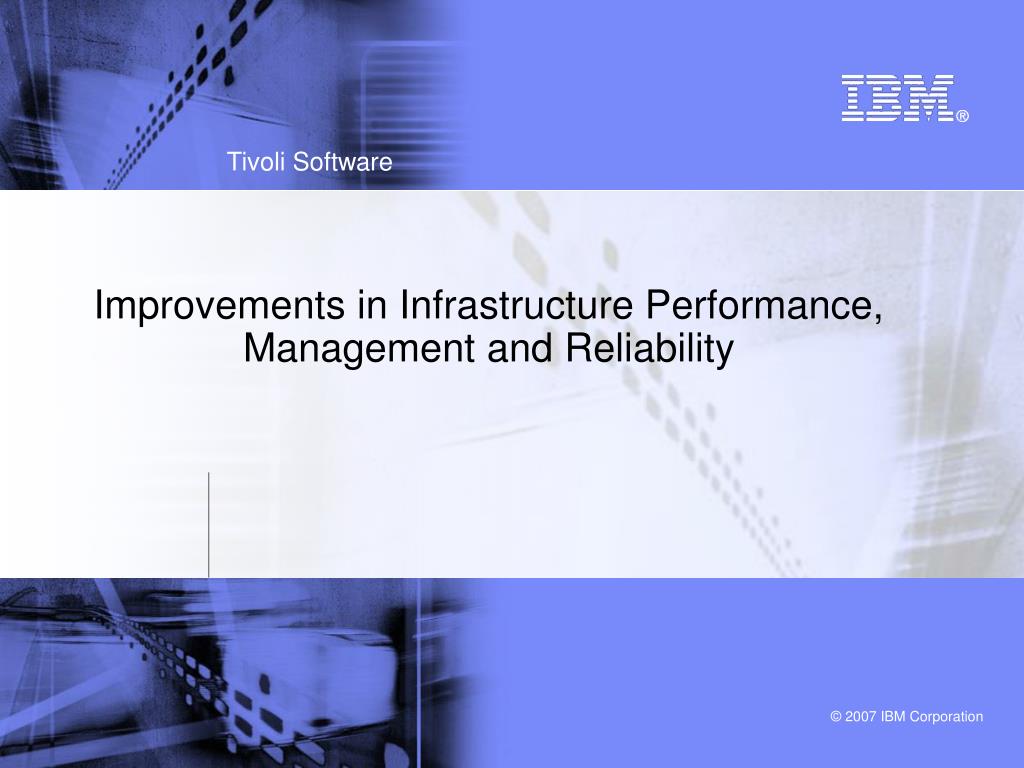 IBM®

Tivoli Software

Improvements in Infrastructure Performance, Management and Reliability

© 2007 IBM Corporation